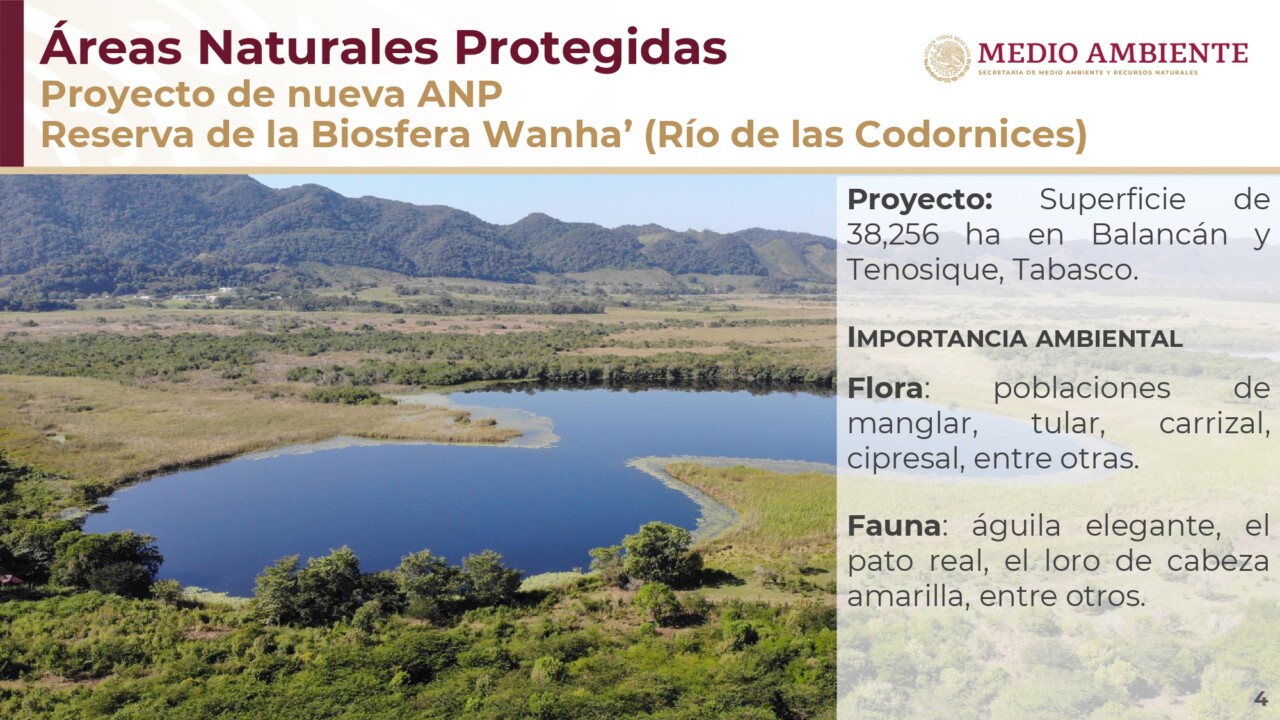 Áreas Naturales Protegidas
Proyecto de nueva ANP
Reserva de la Biosfera Wanha' (Río de las Codornices)

MEDIO AMBIENTE
SECRETARÍA DE MEDIO AMBIENTE Y RECURSOS NATURALES

Proyecto: Superficie de 38,256 ha en Balancán y Tenosique, Tabasco.

IMPORTANCIA AMBIENTAL

Flora: poblaciones de manglar, tular, carrizal, cipresal, entre otras.

Fauna: águila elegante, el pato real, el loro de cabeza amarilla, entre otros.

4